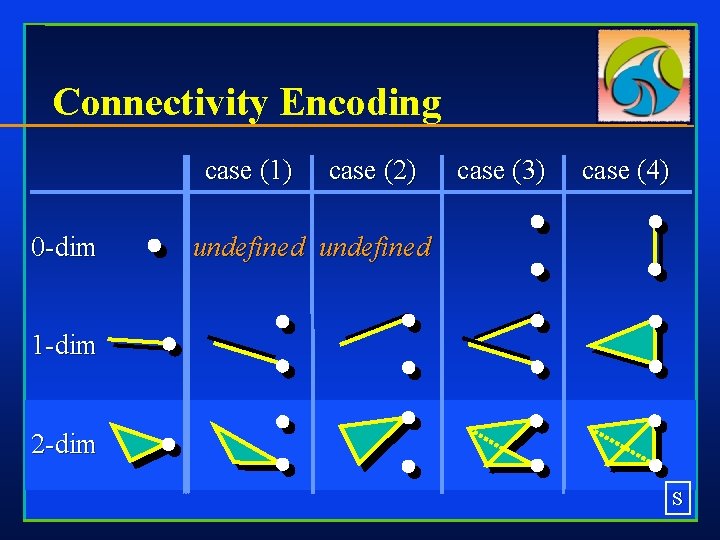 Connectivity Encoding

| | case (1) | case (2) | case (3) | case (4) |
|---|---|---|---|---|
| 0-dim | undefined | undefined | | |
| 1-dim | | | | |
| 2-dim | | | | |

S